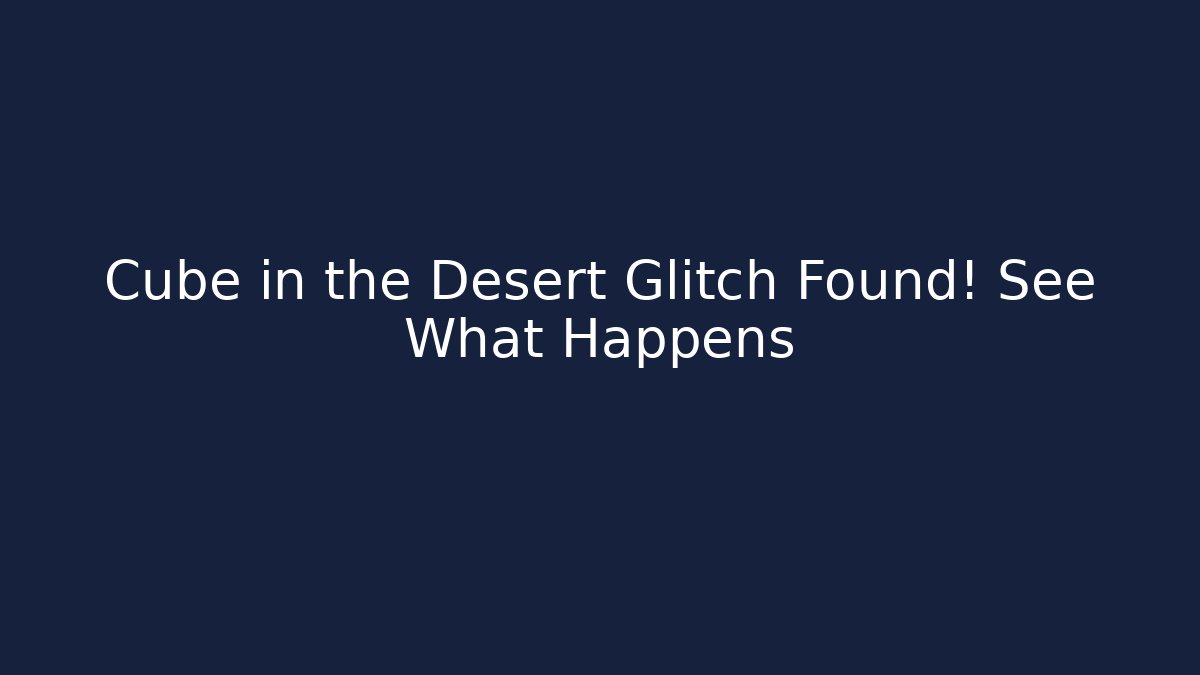 Cube in the Desert Glitch Found! See What Happens